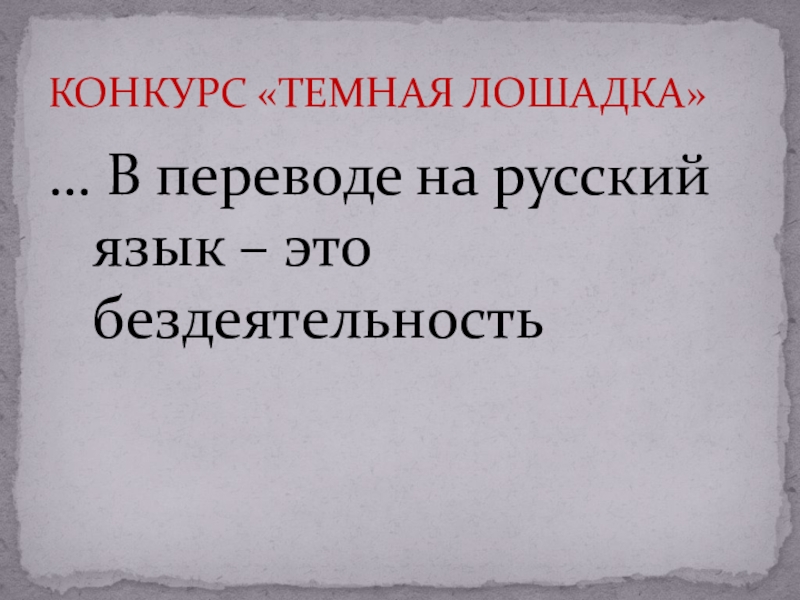 КОНКУРС «ТЕМНАЯ ЛОШАДКА»

… В переводе на русский язык – это бездеятельность